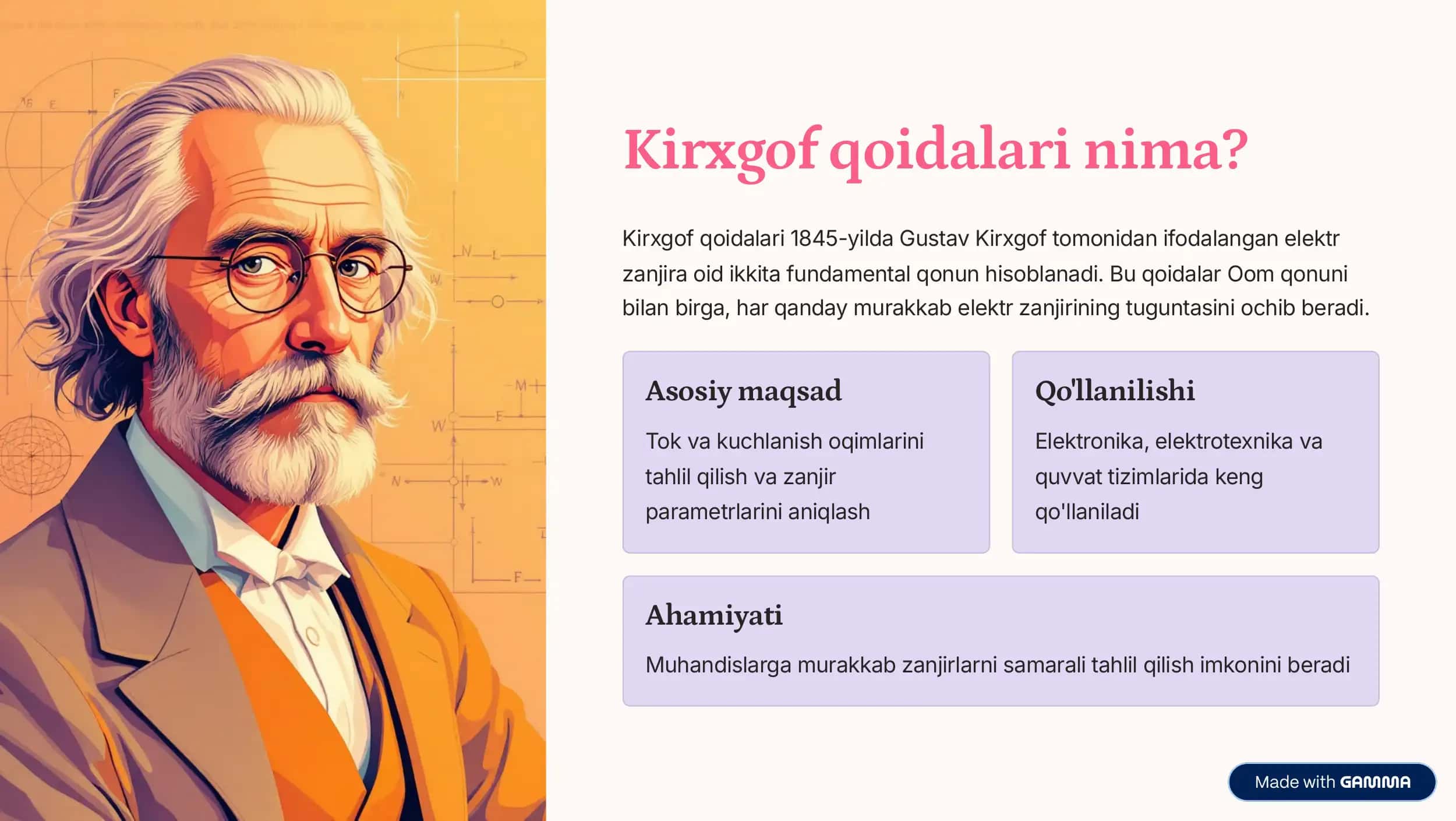 Kirxgof qoidalari nima?

Kirxgof qoidalari 1845-yilda Gustav Kirxgof tomonidan ifodalangan elektr zanjira oid ikkita fundamental qonun hisoblanadi. Bu qoidalar Oom qonuni bilan birga, har qanday murakkab elektr zanjirining tuguntasini ochib beradi.

Asosiy maqsad

Tok va kuchlanish oqimlarini tahlil qilish va zanjir parametrlarini aniqlash

Qo'llanilishi

Elektronika, elektrotexnika va quvvat tizimlarida keng qo'llaniladi

Ahamiyati

Muhandislarga murakkab zanjirlarni samarali tahlil qilish imkonini beradi

Made with GAMMA